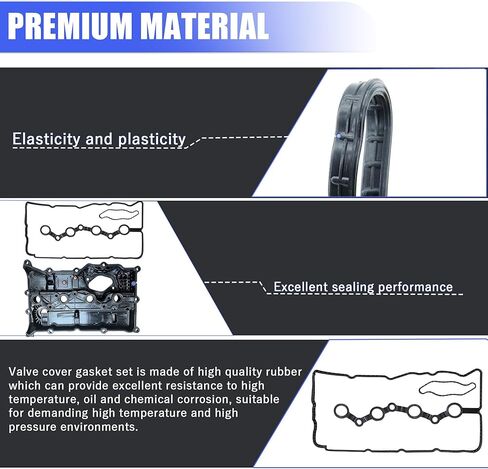 PREMIUM MATERIAL

Elasticity and plasticity

Excellent sealing performance

Valve cover gasket set is made of high quality rubber which can provide excellent resistance to high temperature, oil and chemical corrosion, suitable for demanding high temperature and high pressure environments.